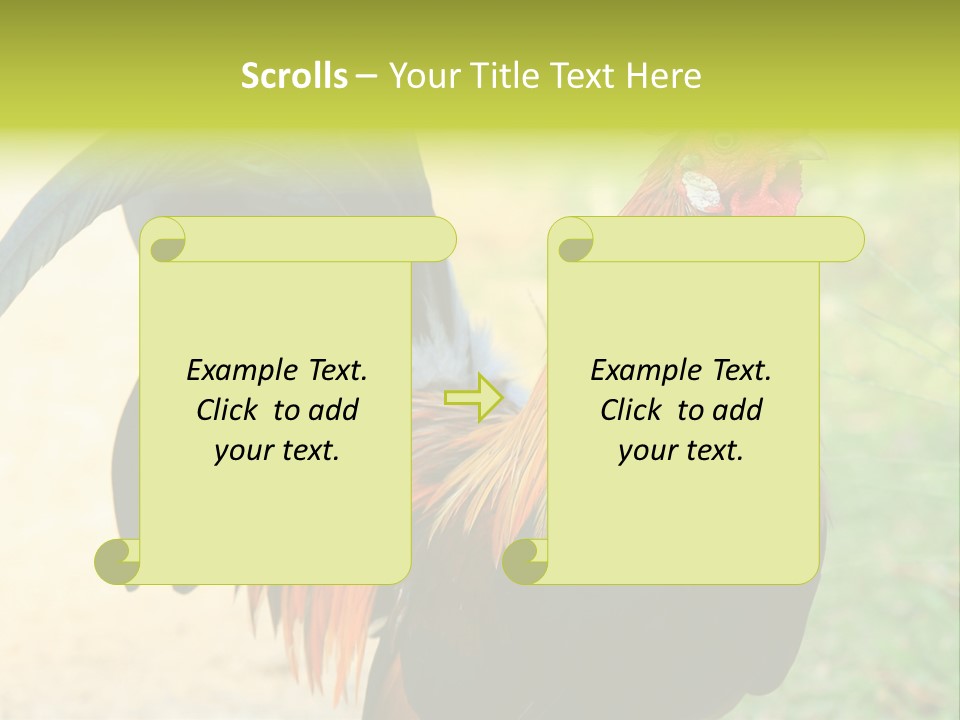 Scrolls – Your Title Text Here

Example Text. Click to add your text.

Example Text. Click to add your text.